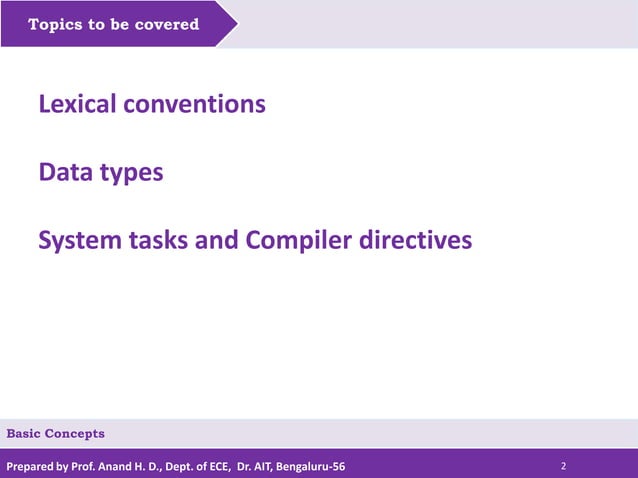 Topics to be covered

Lexical conventions

Data types

System tasks and Compiler directives

Basic Concepts

Prepared by Prof. Anand H. D., Dept. of ECE, Dr. AIT, Bengaluru-56

2